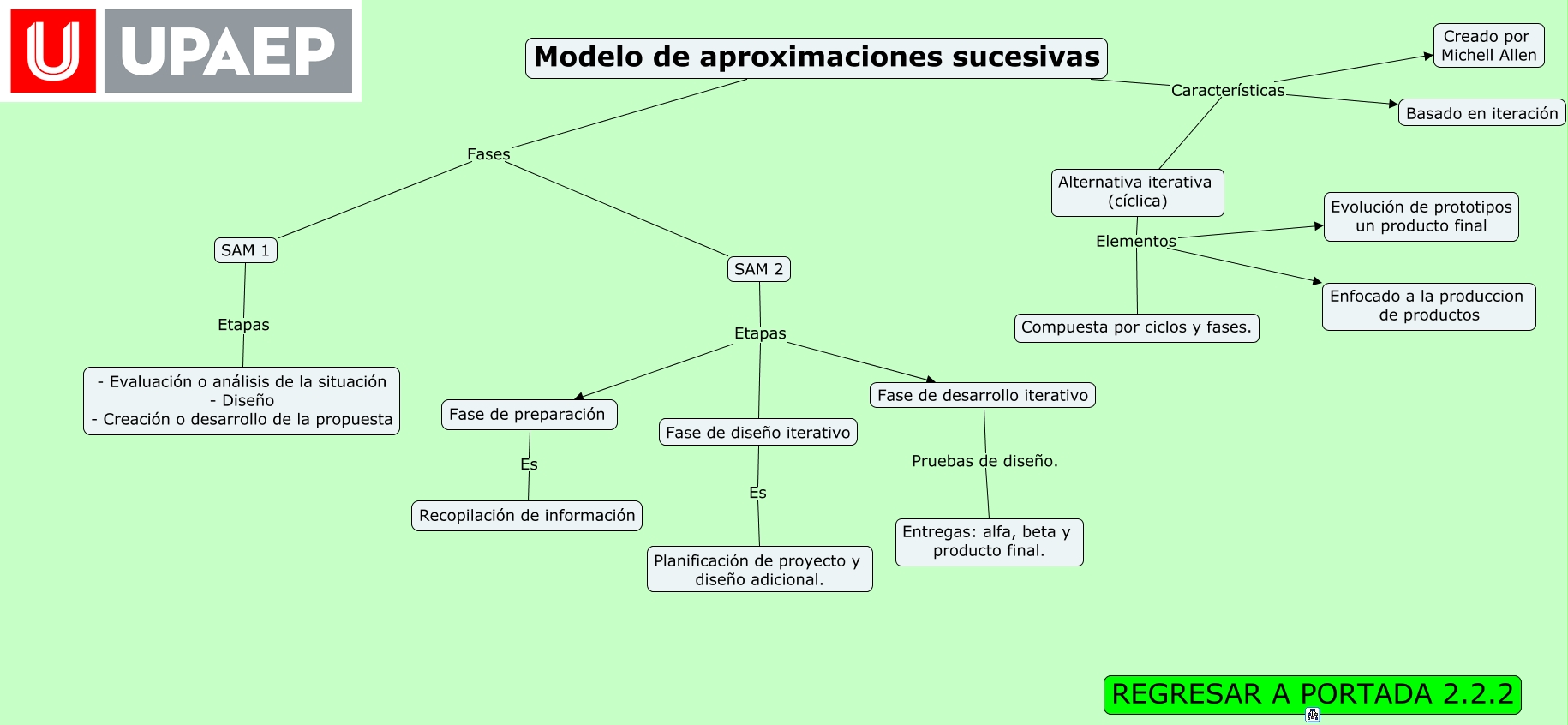 U UPAEP

Modelo de aproximaciones sucesivas

Fases

SAM 1

Etapas

- Evaluación o análisis de la situación
- Diseño
- Creación o desarrollo de la propuesta

SAM 2

Etapas

Fase de preparación

Es

Recopilación de información

Fase de diseño iterativo

Es

Planificación de proyecto y diseño adicional.

Fase de desarrollo iterativo

Pruebas de diseño.

Entregas: alfa, beta y producto final.

Características

Creado por Michell Allen

Basado en iteración

Alternativa iterativa (cíclica)

Elementos

Evolución de prototipos un producto final

Enfocado a la produccion de productos

Compuesta por ciclos y fases.

REGRESAR A PORTADA 2.2.2